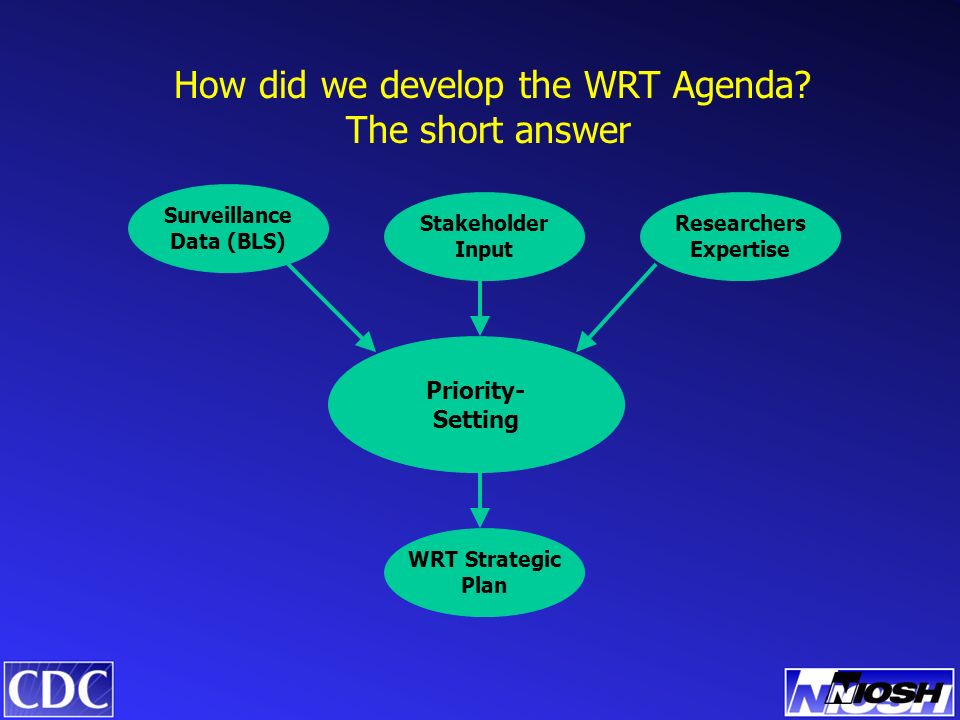 How did we develop the WRT Agenda?
The short answer

Surveillance Data (BLS)

Stakeholder Input

Researchers Expertise

Priority-Setting

WRT Strategic Plan

CDC

NIOSH